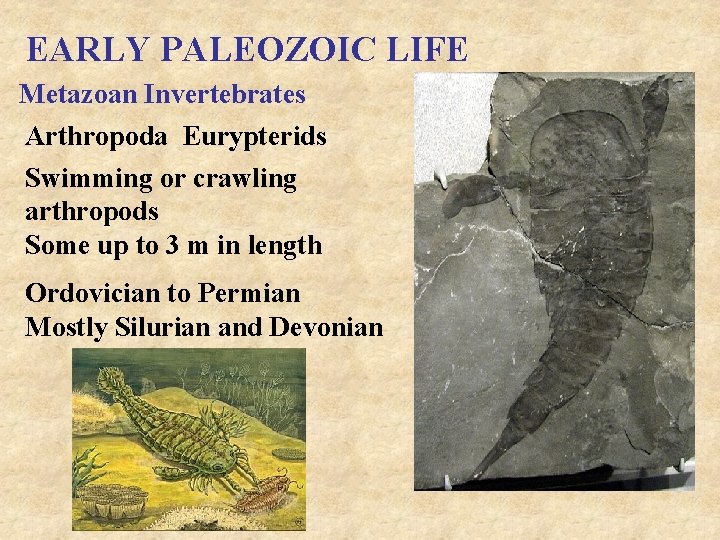 EARLY PALEOZOIC LIFE

Metazoan Invertebrates

Arthropoda Eurypterids

Swimming or crawling arthropods
Some up to 3 m in length

Ordovician to Permian
Mostly Silurian and Devonian